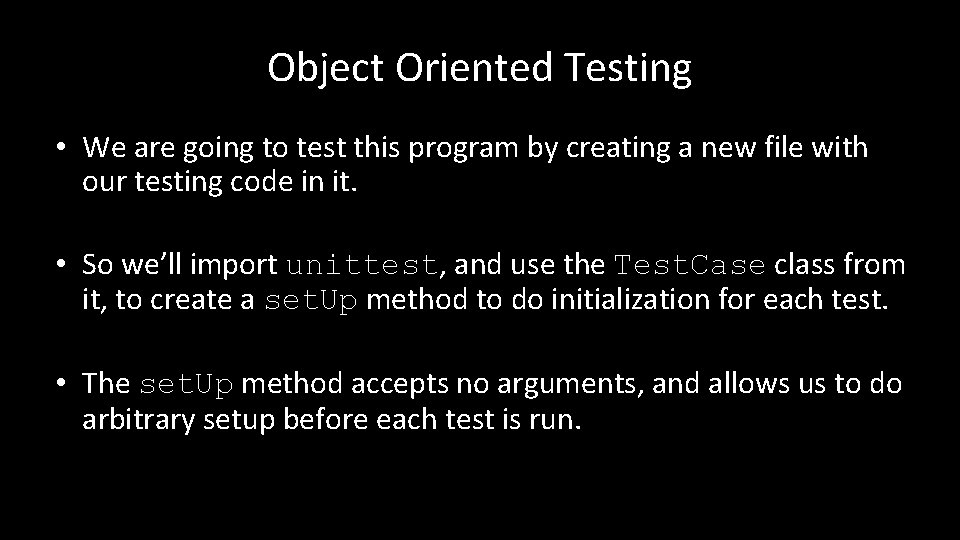 Object Oriented Testing

• We are going to test this program by creating a new file with our testing code in it.

• So we'll import unittest, and use the TestCase class from it, to create a setUp method to do initialization for each test.

• The setUp method accepts no arguments, and allows us to do arbitrary setup before each test is run.